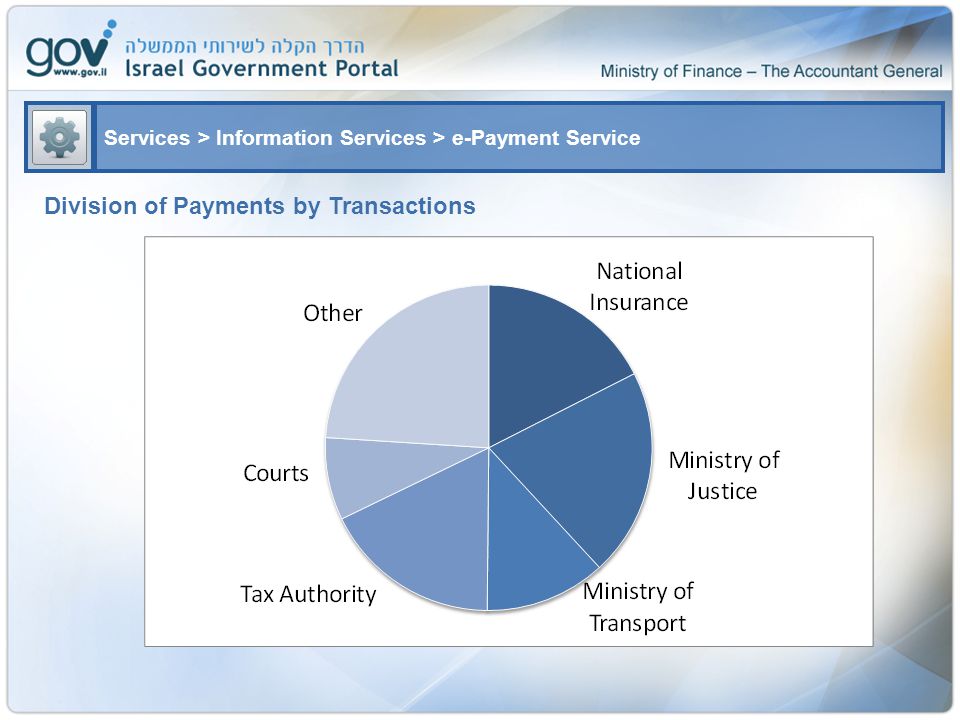 gov
www.gov.il
הדרך הקלה לשירותי הממשלה
Israel Government Portal

Ministry of Finance – The Accountant General

Services > Information Services > e-Payment Service

Division of Payments by Transactions

National Insurance

Ministry of Justice

Ministry of Transport

Tax Authority

Courts

Other